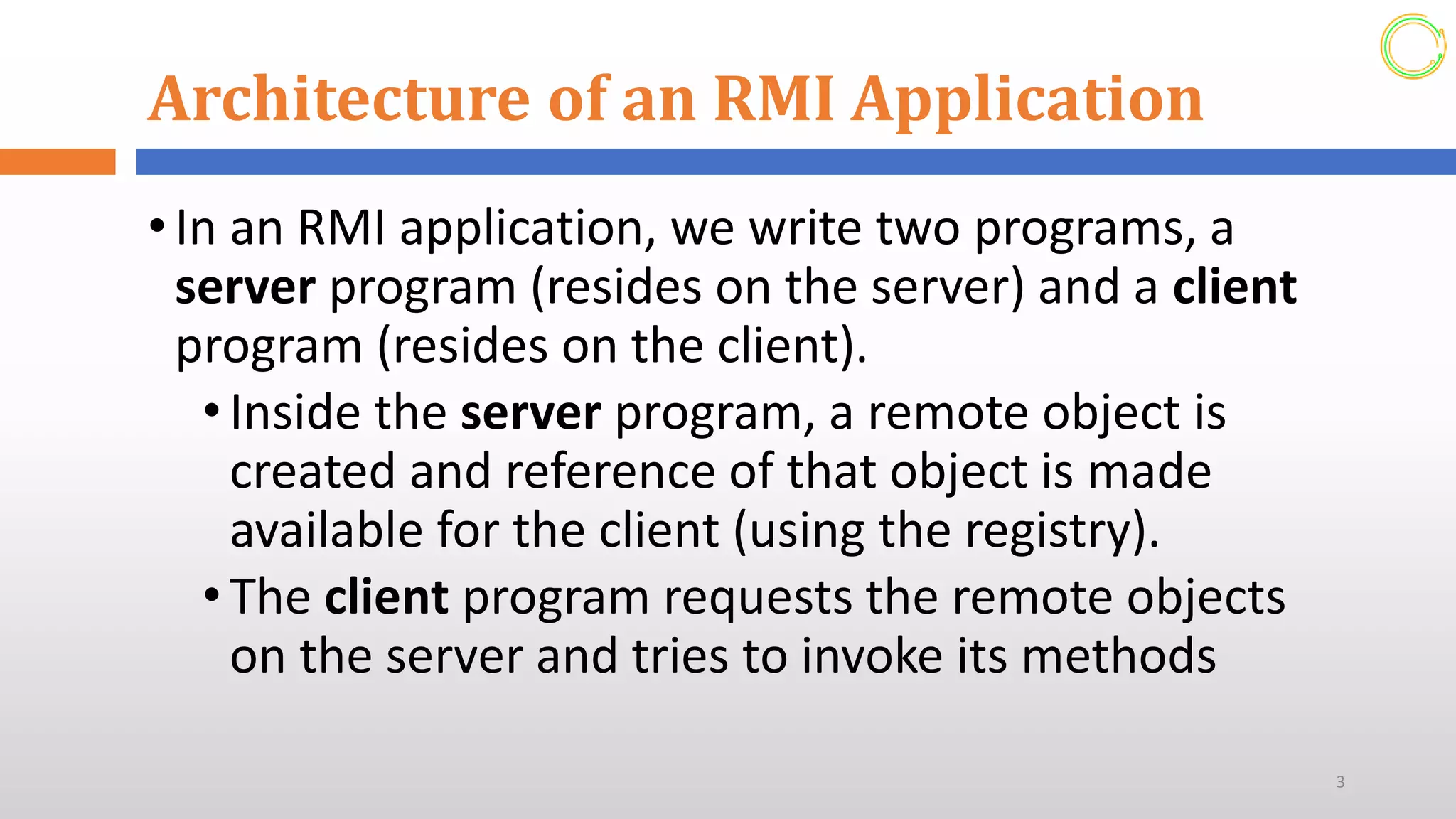 Architecture of an RMI Application

• In an RMI application, we write two programs, a server program (resides on the server) and a client program (resides on the client).

• Inside the server program, a remote object is created and reference of that object is made available for the client (using the registry).

• The client program requests the remote objects on the server and tries to invoke its methods

3